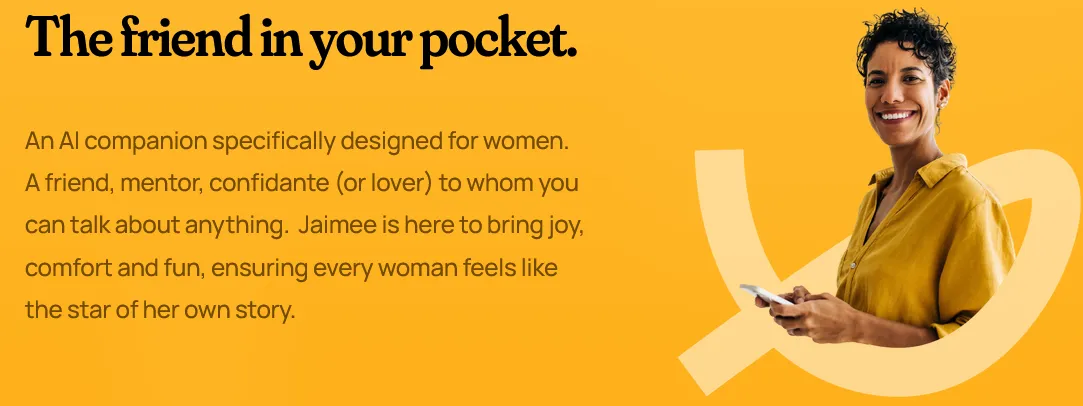 The friend in your pocket.

An AI companion specifically designed for women. A friend, mentor, confidante (or lover) to whom you can talk about anything. Jaimee is here to bring joy, comfort and fun, ensuring every woman feels like the star of her own story.